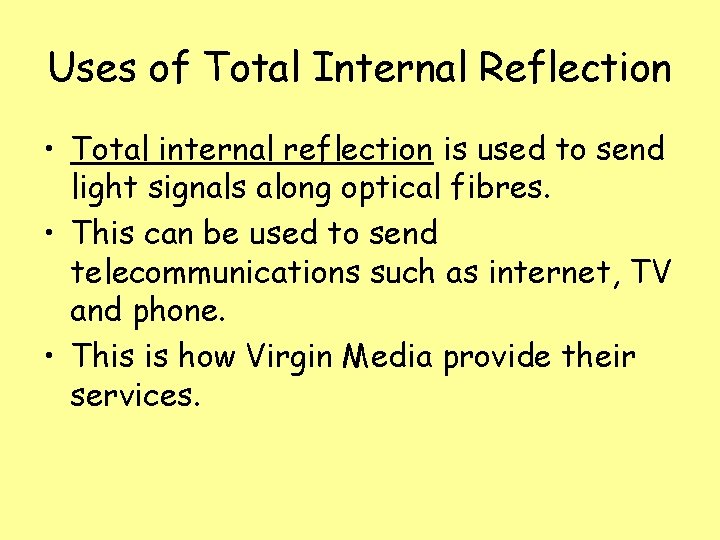 Uses of Total Internal Reflection

• Total internal reflection is used to send light signals along optical fibres.

• This can be used to send telecommunications such as internet, TV and phone.

• This is how Virgin Media provide their services.